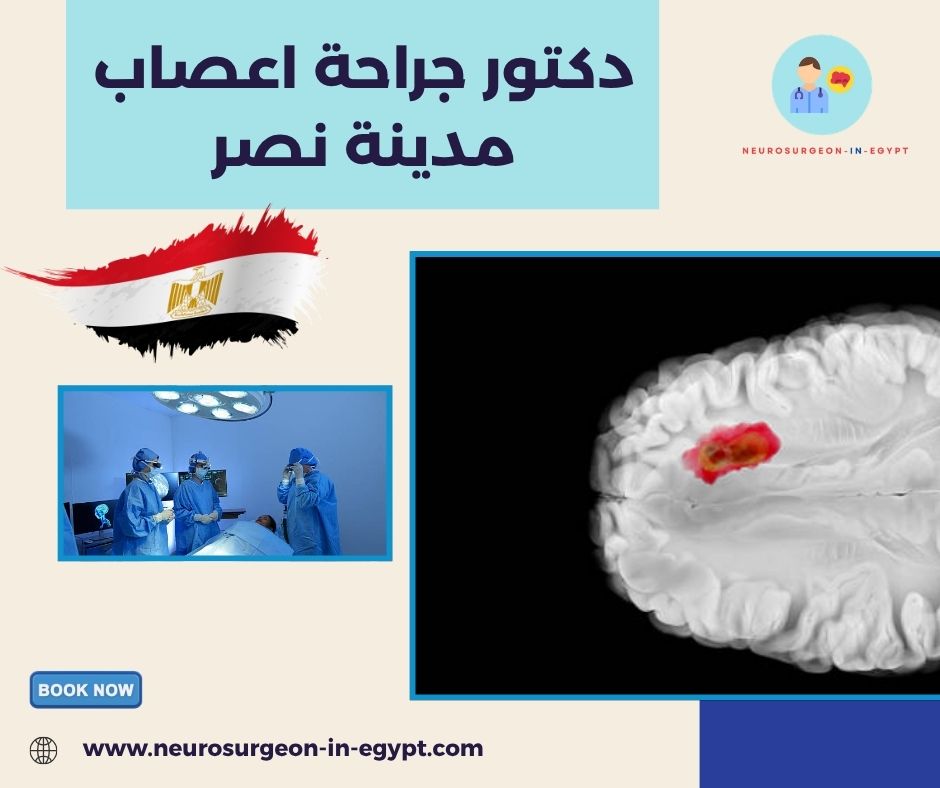 دكتور جراحة اعصاب
مدينة نصر

NEUROSURGEON-IN-EGYPT

BOOK NOW

www.neurosurgeon-in-egypt.com